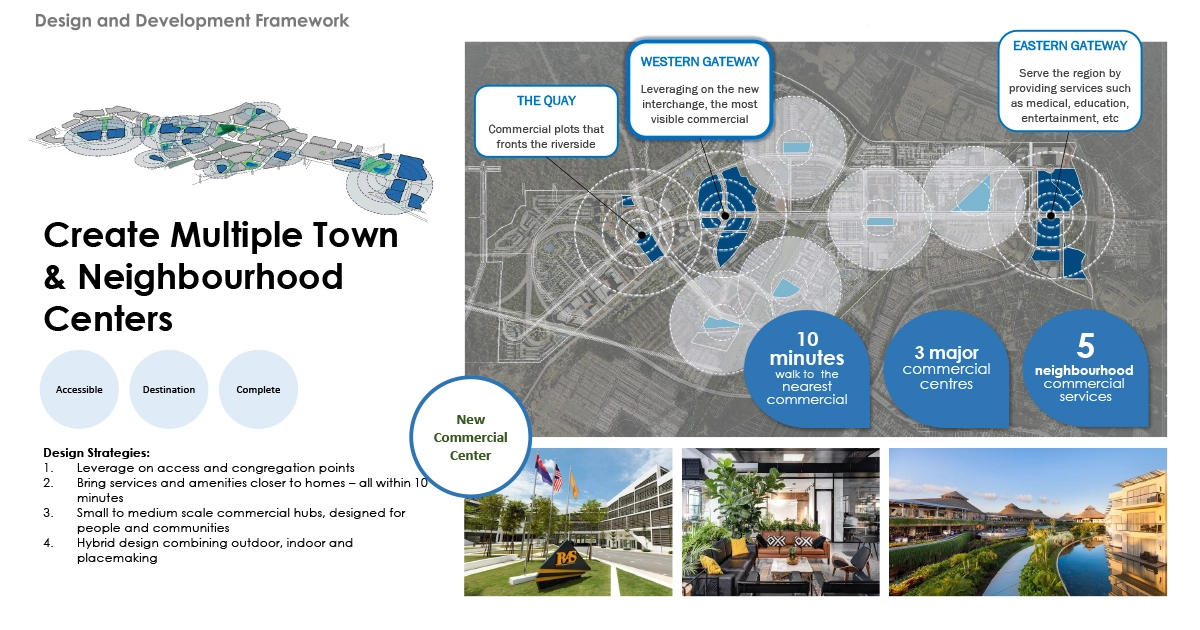 Design and Development Framework

Create Multiple Town & Neighbourhood Centers

Accessible

Destination

Complete

Design Strategies:
1. Leverage on access and congregation points
2. Bring services and amenities closer to homes – all within 10 minutes
3. Small to medium scale commercial hubs, designed for people and communities
4. Hybrid design combining outdoor, indoor and placemaking

THE QUAY
Commercial plots that fronts the riverside

WESTERN GATEWAY
Leveraging on the new interchange, the most visible commercial

EASTERN GATEWAY
Serve the region by providing services such as medical, education, entertainment, etc

10 minutes walk to the nearest commercial

3 major commercial centres

5 neighbourhood commercial services

New Commercial Center